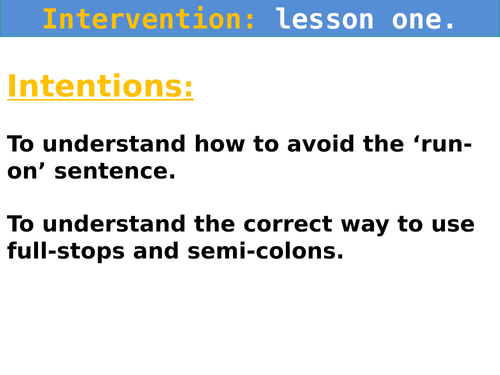 Intervention: lesson one.

Intentions:

To understand how to avoid the ‘run-on’ sentence.

To understand the correct way to use full-stops and semi-colons.